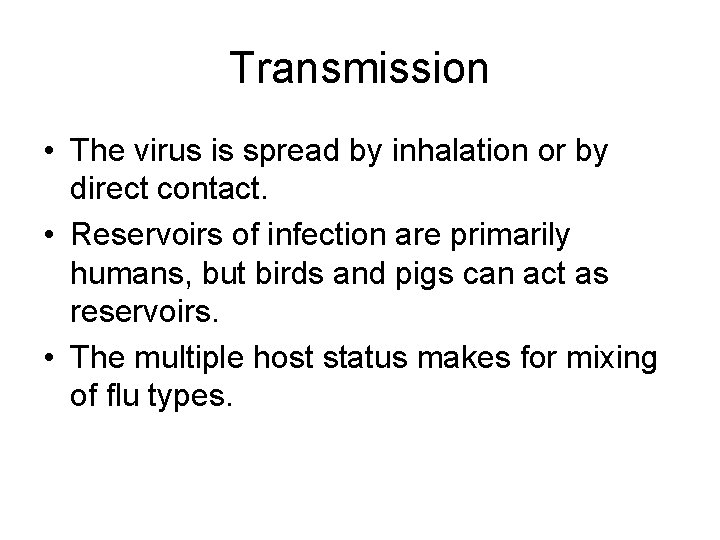 Transmission

• The virus is spread by inhalation or by direct contact.
• Reservoirs of infection are primarily humans, but birds and pigs can act as reservoirs.
• The multiple host status makes for mixing of flu types.